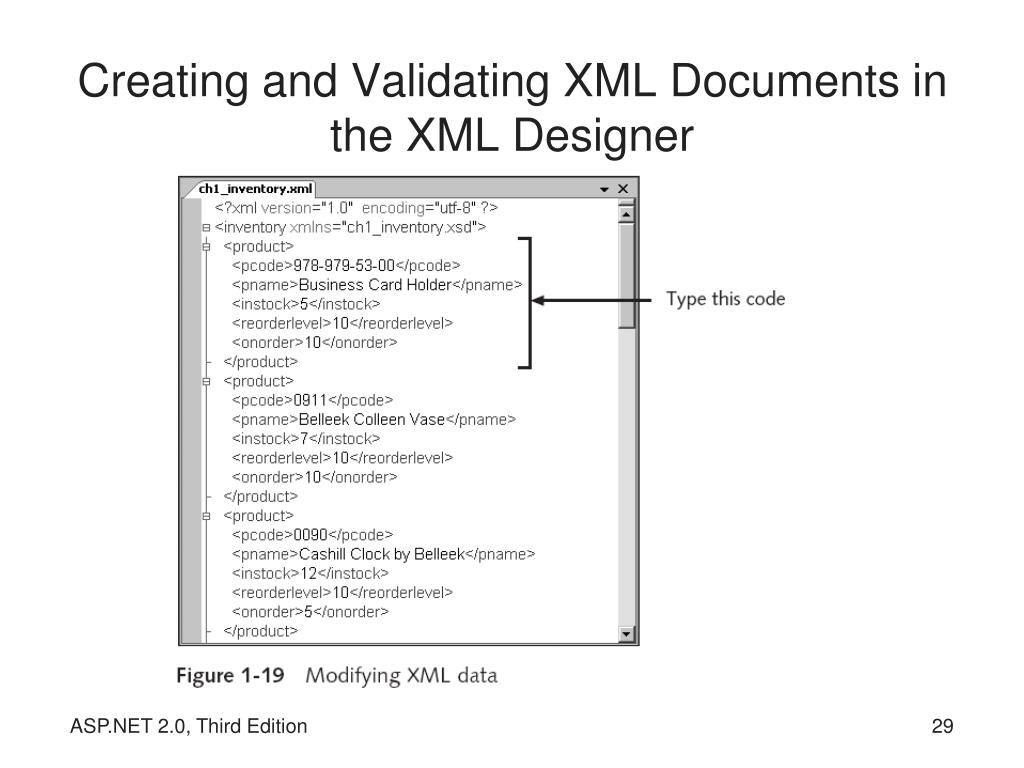 Creating and Validating XML Documents in the XML Designer

ch1_inventory.xml

<?xml version="1.0" encoding="utf-8" ?>
<inventory xmlns="ch1_inventory.xsd">
<product>
<pcode>978-979-53-00</pcode>
<pname>Business Card Holder</pname>
<instock>5</instock>
<reorderlevel>10</reorderlevel>
<onorder>10</onorder>
</product>
<product>
<pcode>0911</pcode>
<pname>Belleek Colleen Vase</pname>
<instock>7</instock>
<reorderlevel>10</reorderlevel>
<onorder>10</onorder>
</product>
<product>
<pcode>0090</pcode>
<pname>Cashill Clock by Belleek</pname>
<instock>12</instock>
<reorderlevel>10</reorderlevel>
<onorder>5</onorder>
</product>

Type this code

Figure 1-19 Modifying XML data

ASP.NET 2.0, Third Edition

29